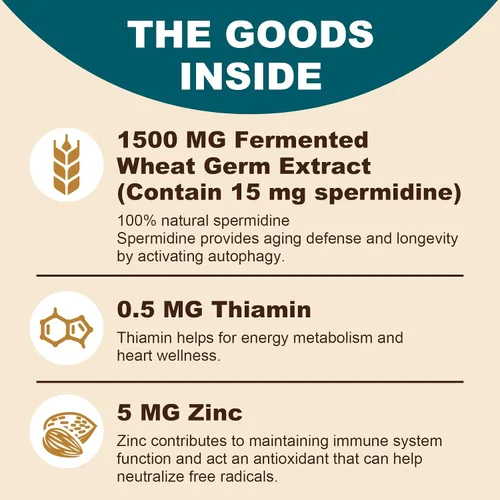 THE GOODS INSIDE

1500 MG Fermented Wheat Germ Extract (Contain 15 mg spermidine)

100% natural spermidine
Spermidine provides aging defense and longevity by activating autophagy.

0.5 MG Thiamin

Thiamin helps for energy metabolism and heart wellness.

5 MG Zinc

Zinc contributes to maintaining immune system function and act an antioxidant that can help neutralize free radicals.